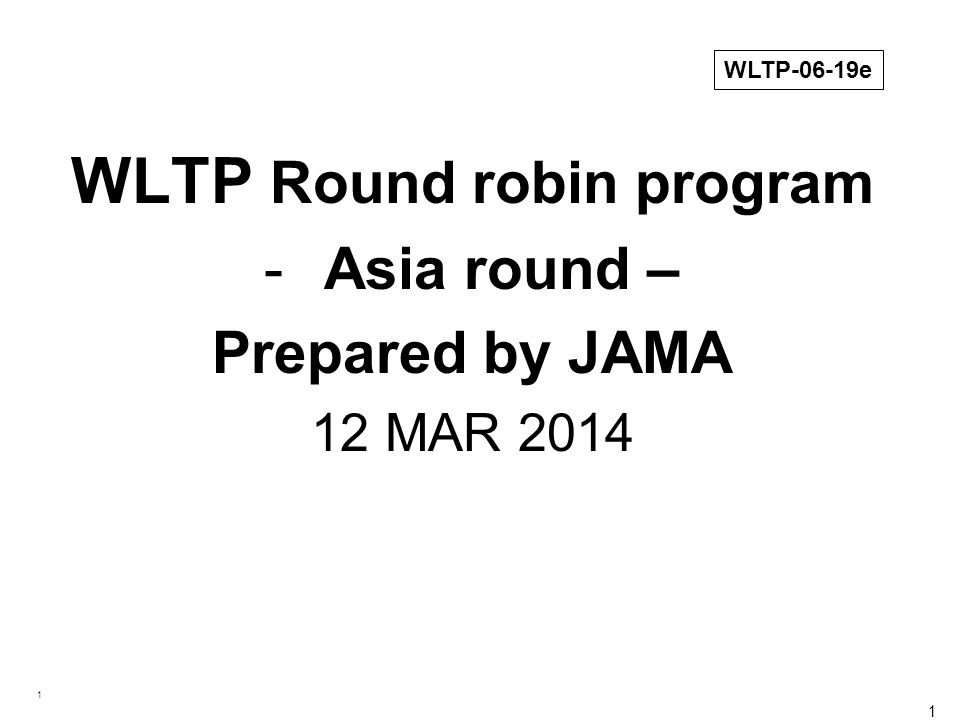 WLTP-06-19e

WLTP Round robin program

- Asia round –

Prepared by JAMA

12 MAR 2014

1

1